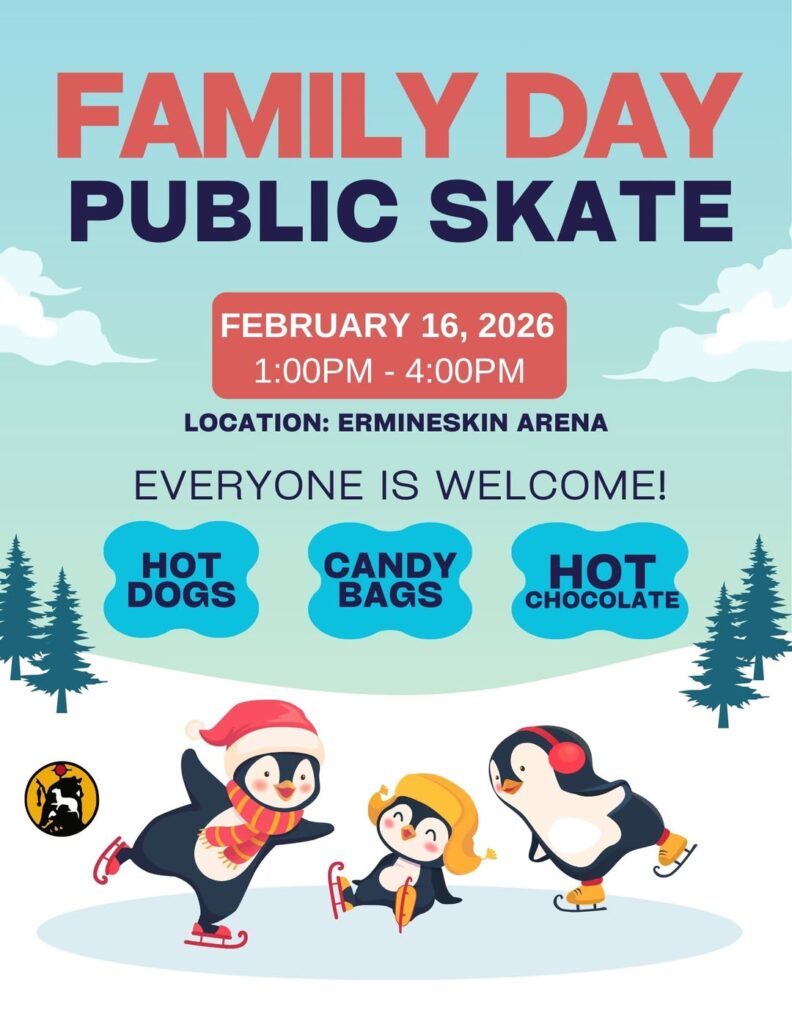 FAMILY DAY
PUBLIC SKATE

FEBRUARY 16, 2026
1:00PM - 4:00PM

LOCATION: ERMINESKIN ARENA

EVERYONE IS WELCOME!

HOT DOGS

CANDY BAGS

HOT CHOCOLATE